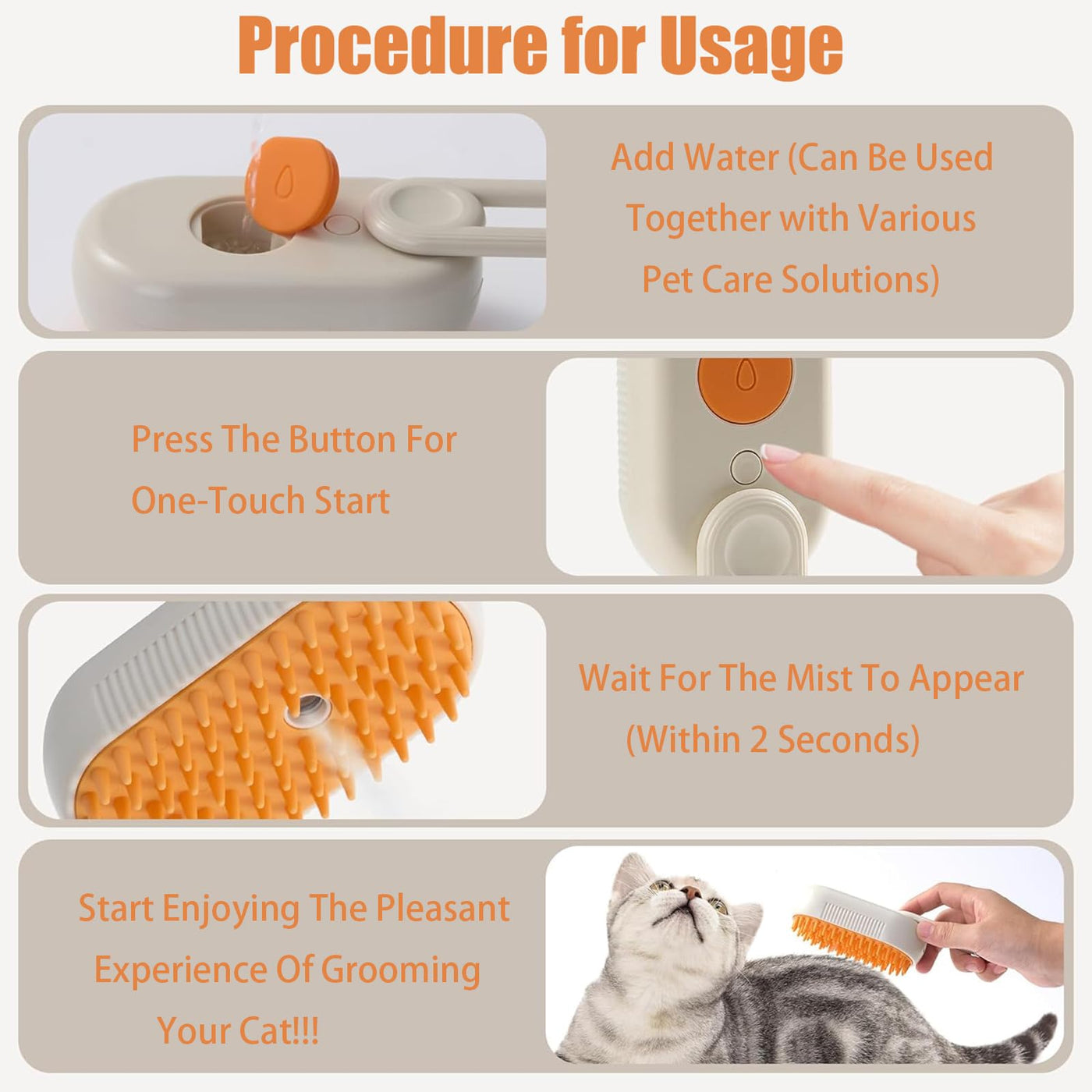 Procedure for Usage

Add Water (Can Be Used Together with Various Pet Care Solutions)

Press The Button For One-Touch Start

Wait For The Mist To Appear (Within 2 Seconds)

Start Enjoying The Pleasant Experience Of Grooming Your Cat!!!